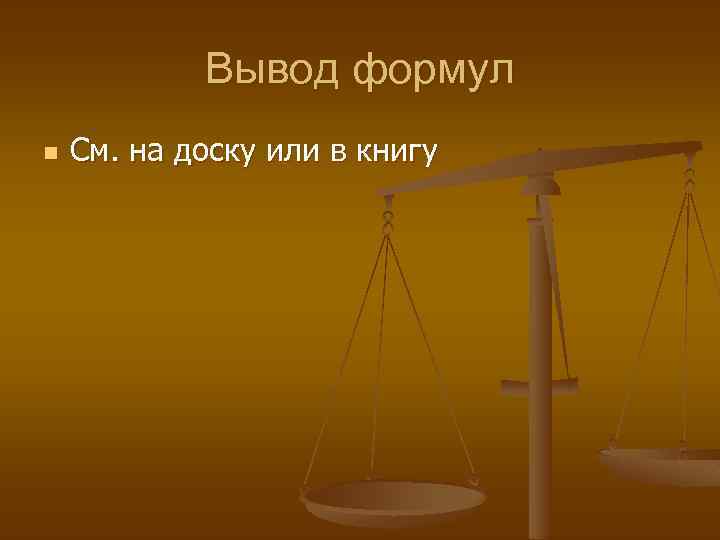 Вывод формул

См. на доску или в книгу